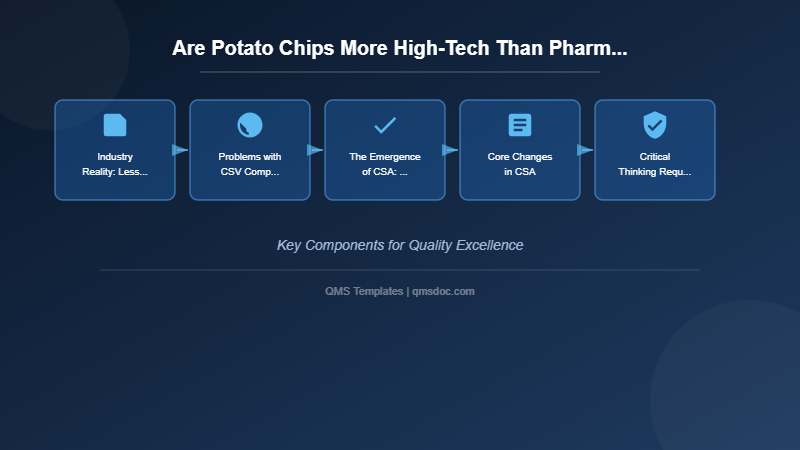 Are Potato Chips More High-Tech Than Pharm...

Industry Reality: Less...

Problems with CSV Comp...

The Emergence of CSA: ...

Core Changes in CSA

Critical Thinking Requ...

Key Components for Quality Excellence

QMS Templates | qmsdoc.com